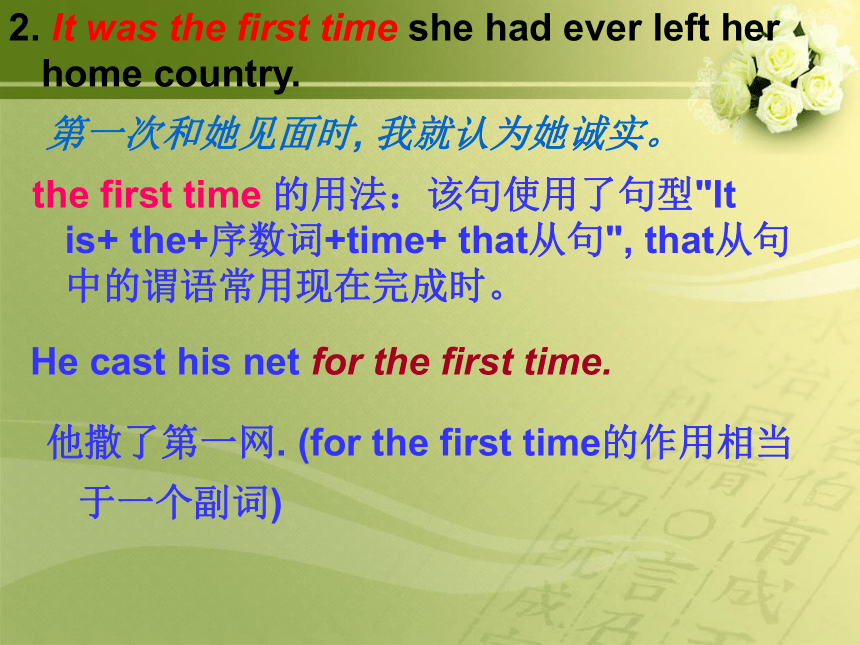 2. It was the first time she had ever left her home country.

第一次和她见面时, 我就认为她诚实。

the first time 的用法：该句使用了句型"It is+ the+序数词+time+ that从句", that从句中的谓语常用现在完成时。

He cast his net for the first time.

他撒了第一网. (for the first time的作用相当于一个副词)